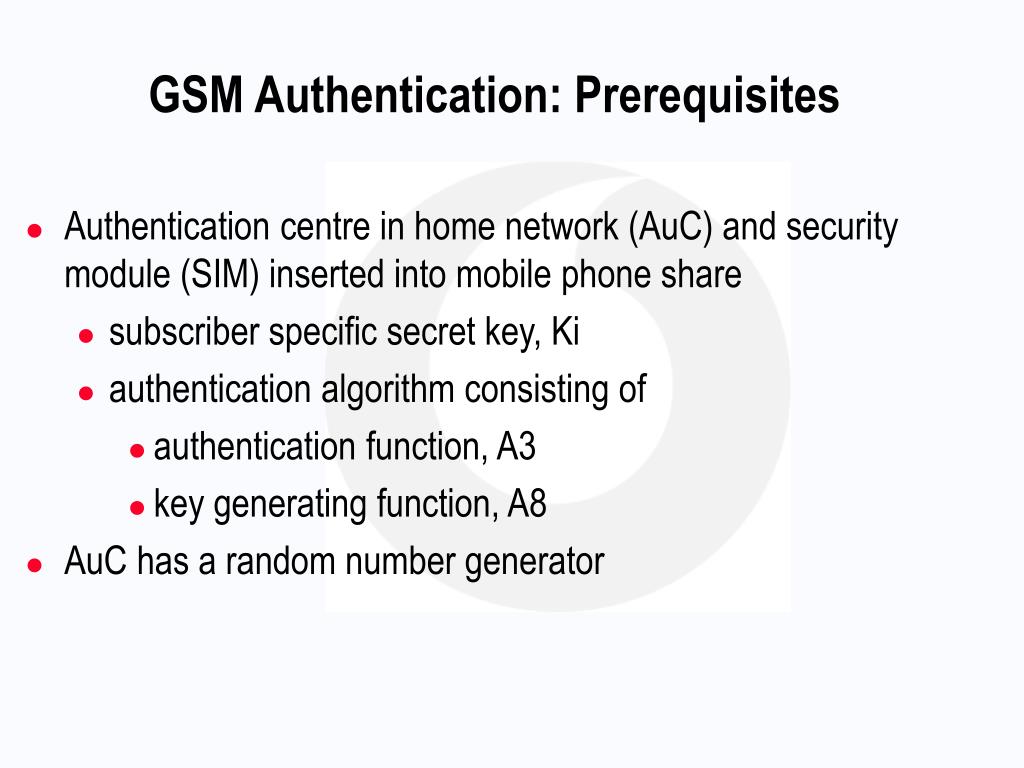 GSM Authentication: Prerequisites

- Authentication centre in home network (AuC) and security module (SIM) inserted into mobile phone share
  - subscriber specific secret key, Ki
  - authentication algorithm consisting of
    - authentication function, A3
    - key generating function, A8
- AuC has a random number generator